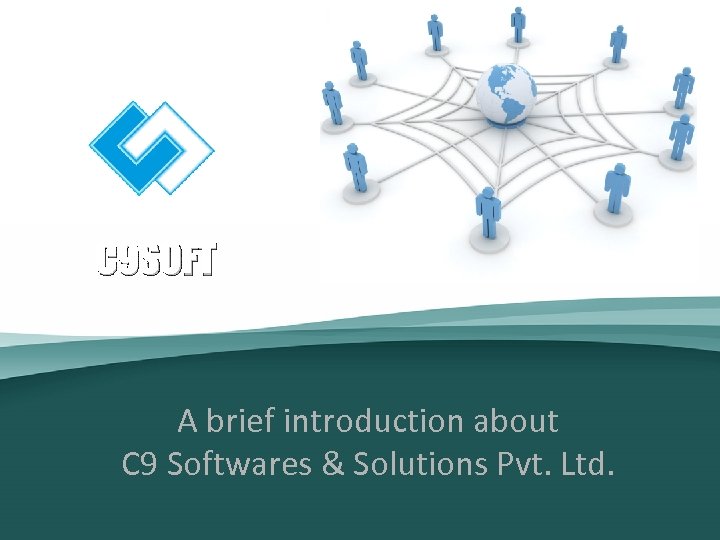 C9SOFT

A brief introduction about
C9 Softwares & Solutions Pvt. Ltd.